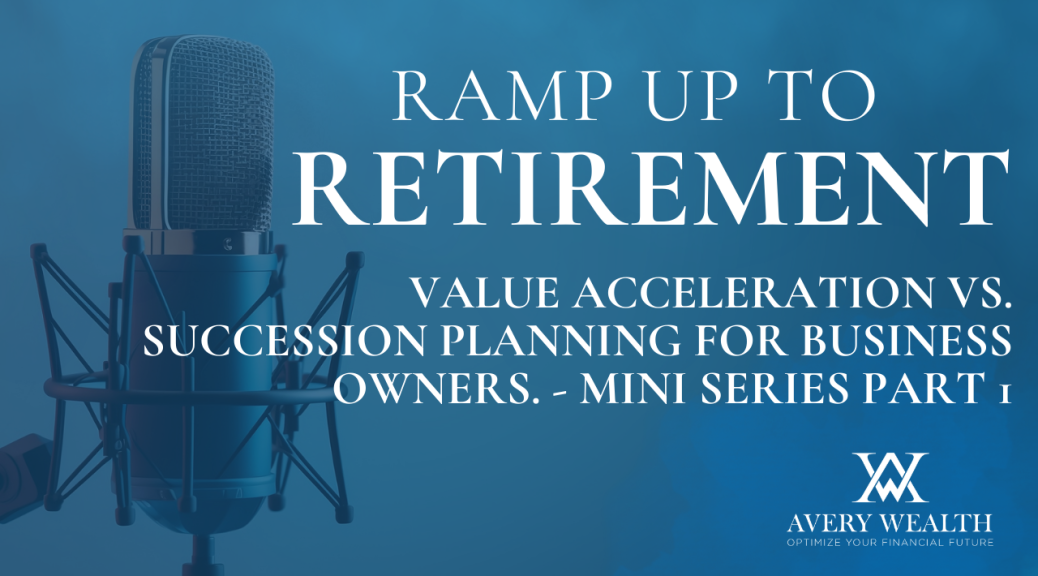 RAMP UP TO
RETIREMENT

VALUE ACCELERATION VS. SUCCESSION PLANNING FOR BUSINESS OWNERS. - MINI SERIES PART 1

AVERY WEALTH
OPTIMIZE YOUR FINANCIAL FUTURE